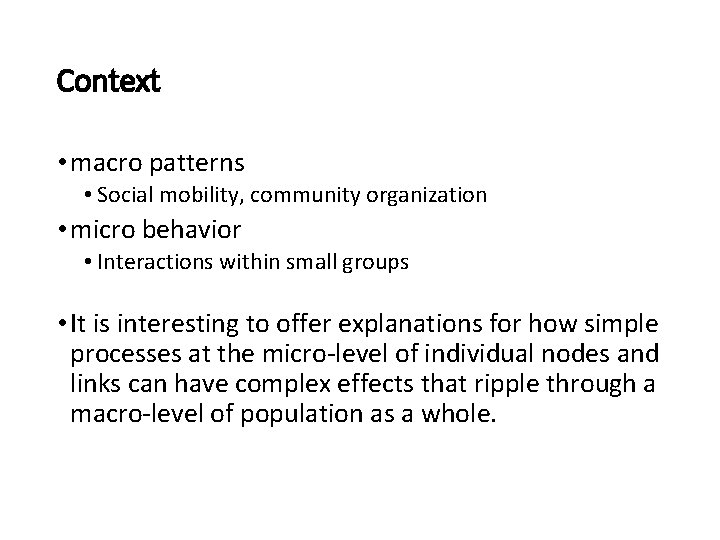 Context

• macro patterns
  • Social mobility, community organization
• micro behavior
  • Interactions within small groups

• It is interesting to offer explanations for how simple processes at the micro-level of individual nodes and links can have complex effects that ripple through a macro-level of population as a whole.